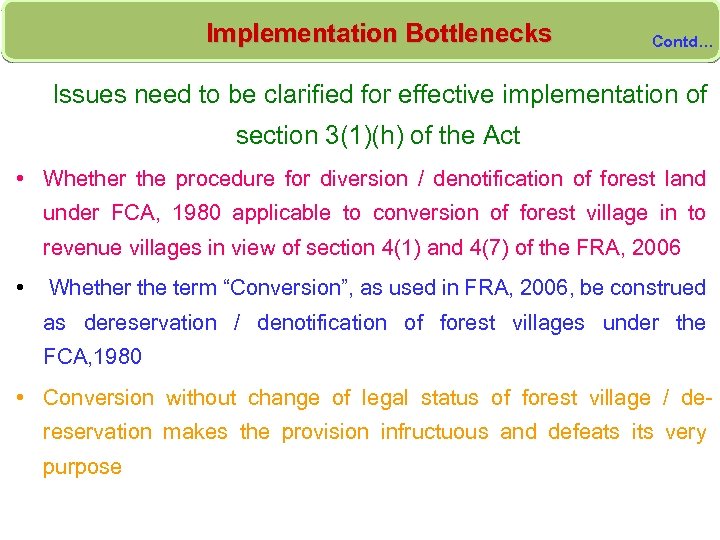 Implementation Bottlenecks

Contd…

Issues need to be clarified for effective implementation of section 3(1)(h) of the Act

• Whether the procedure for diversion / denotification of forest land under FCA, 1980 applicable to conversion of forest village in to revenue villages in view of section 4(1) and 4(7) of the FRA, 2006

• Whether the term “Conversion”, as used in FRA, 2006, be construed as dereservation / denotification of forest villages under the FCA,1980

• Conversion without change of legal status of forest village / dereservation makes the provision infructuous and defeats its very purpose